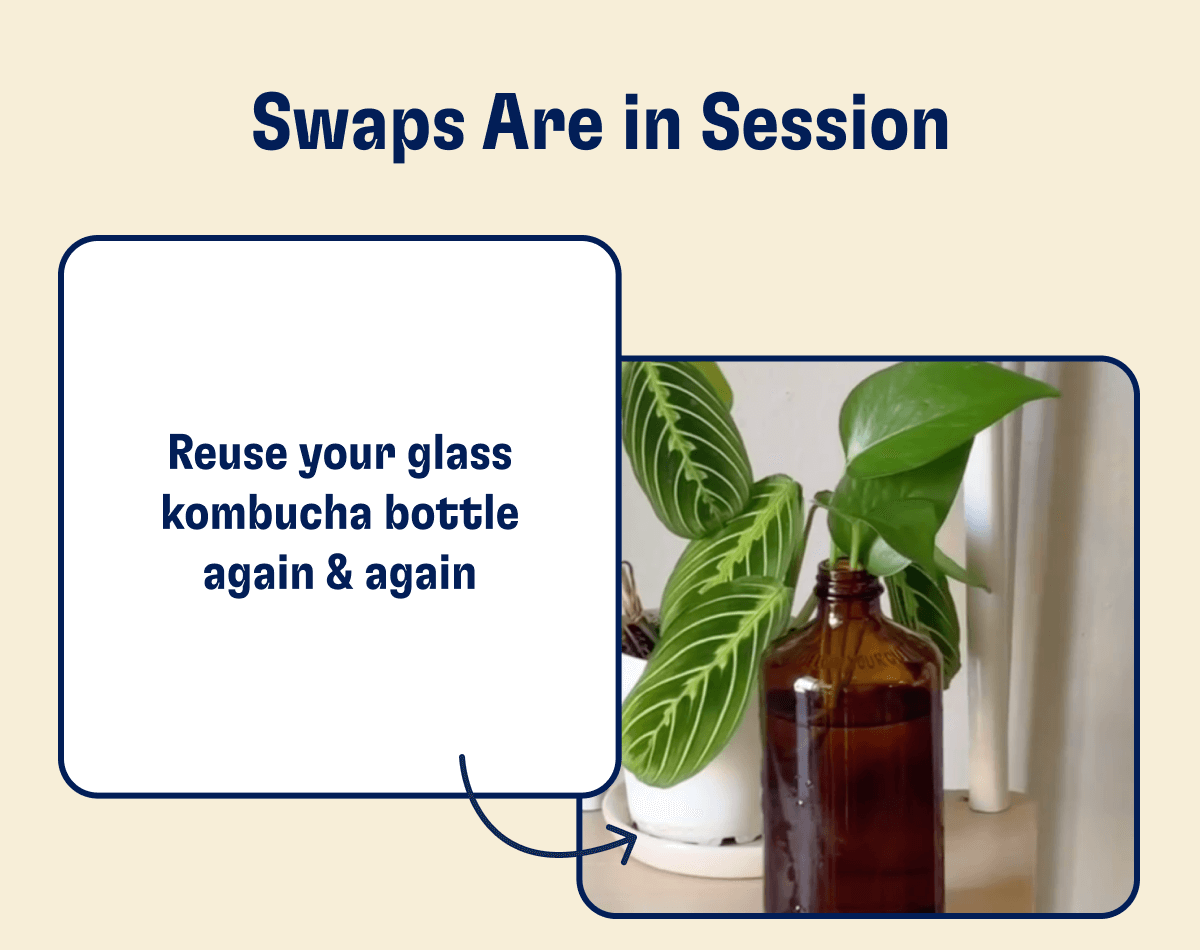 Swaps Are in Session

Reuse your glass kombucha bottle again & again